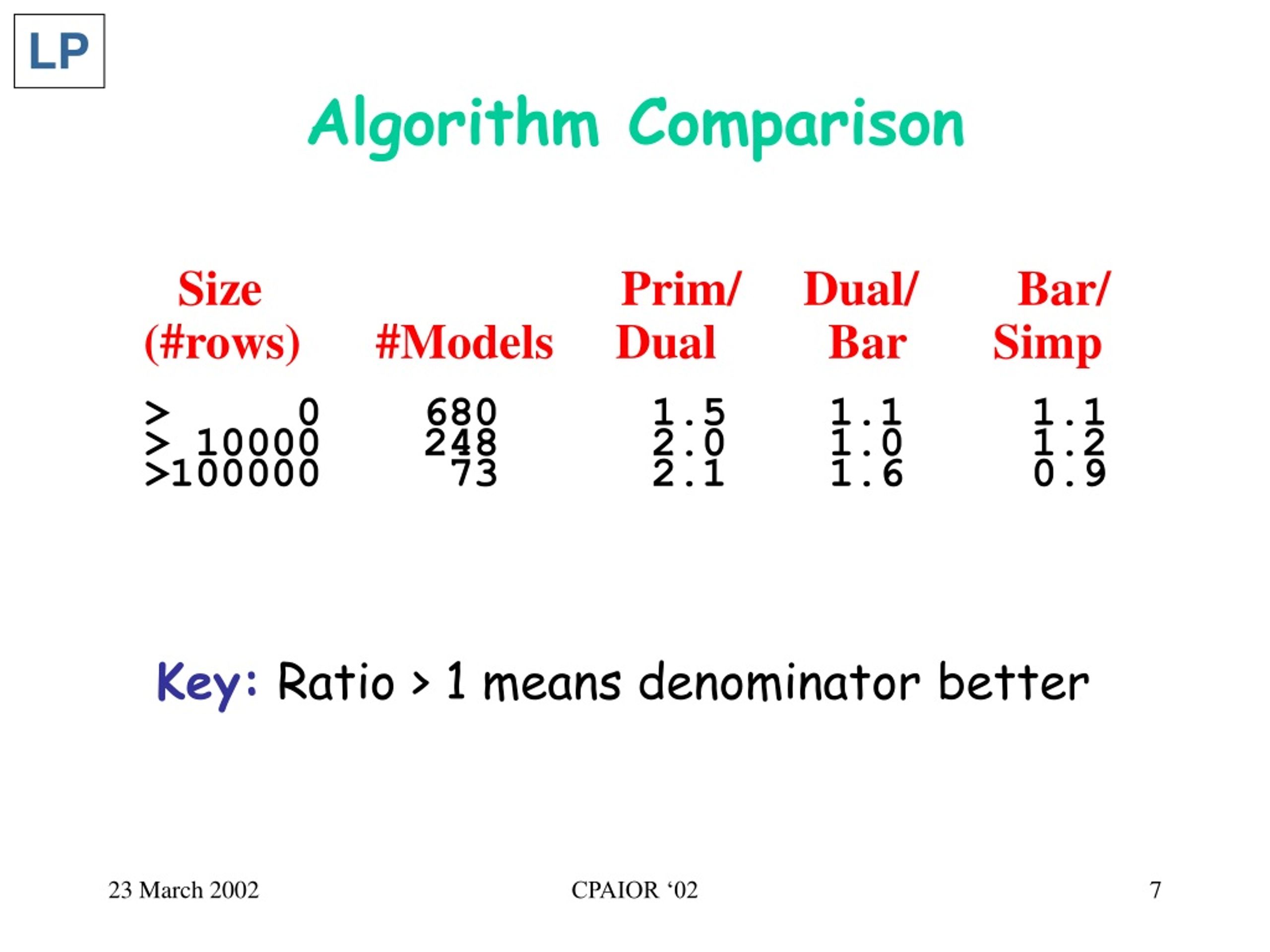 LP

Algorithm Comparison

| Size (#rows) | #Models | Prim/ Dual | Dual/ Bar | Bar/ Simp |
|---|---|---|---|---|
| > 0 | 680 | 1.5 | 1.1 | 1.1 |
| > 10000 | 248 | 2.0 | 1.0 | 1.2 |
| >100000 | 73 | 2.1 | 1.6 | 0.9 |

Key: Ratio > 1 means denominator better

23 March 2002 CPAIOR ‘02 7